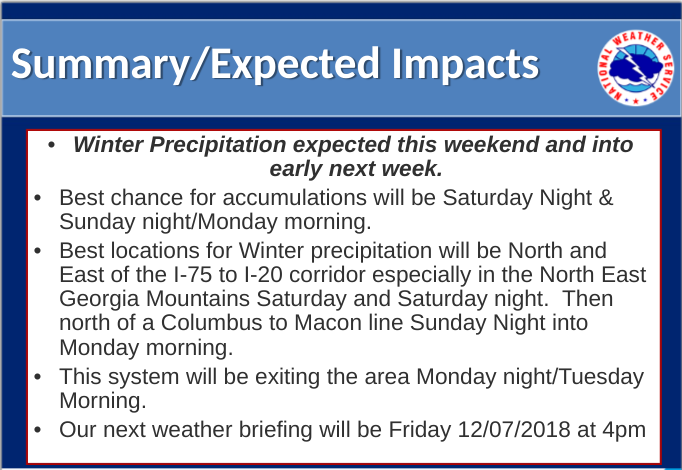 Summary/Expected Impacts

NATIONAL WEATHER SERVICE

• Winter Precipitation expected this weekend and into early next week.

• Best chance for accumulations will be Saturday Night & Sunday night/Monday morning.

• Best locations for Winter precipitation will be North and East of the I-75 to I-20 corridor especially in the North East Georgia Mountains Saturday and Saturday night. Then north of a Columbus to Macon line Sunday Night into Monday morning.

• This system will be exiting the area Monday night/Tuesday Morning.

• Our next weather briefing will be Friday 12/07/2018 at 4pm